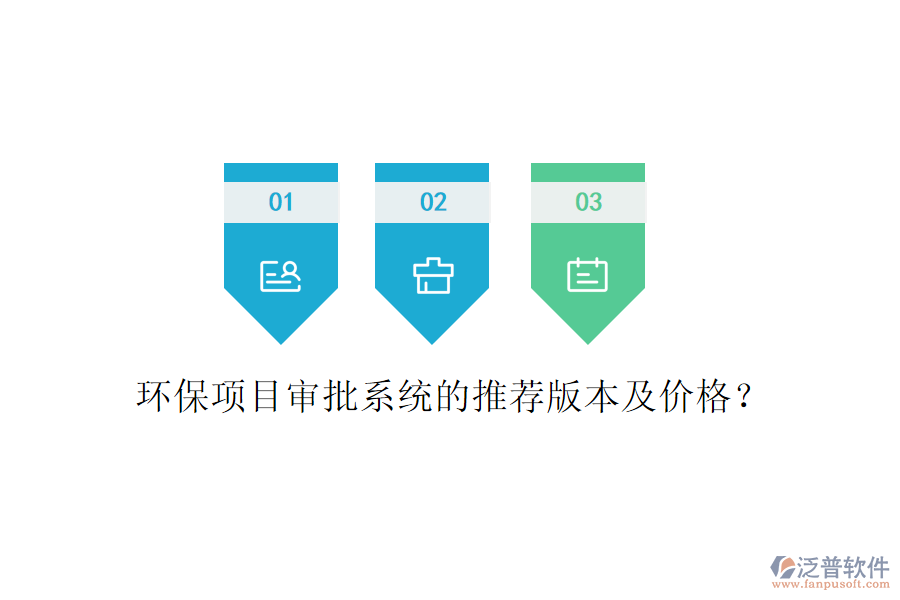 01
02
03

环保项目审批系统的推荐版本及价格？

泛普软件
www.fanpusoft.com